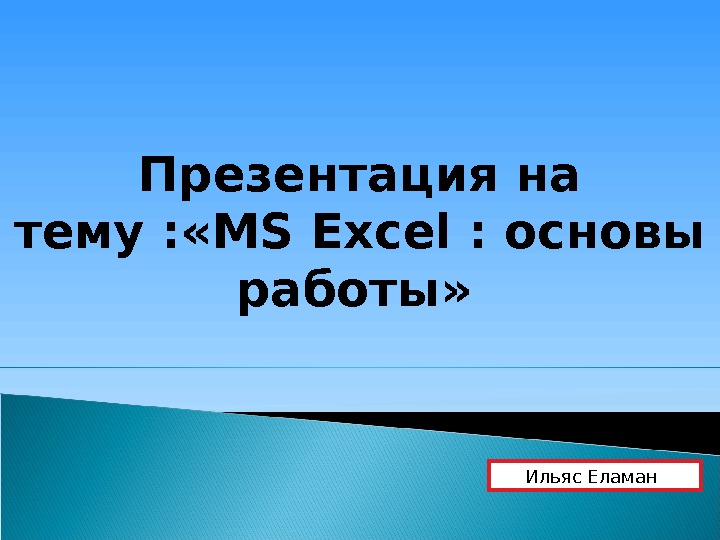 Презентация на тему :«MS Excel : основы работы»

Ильяс Еламан